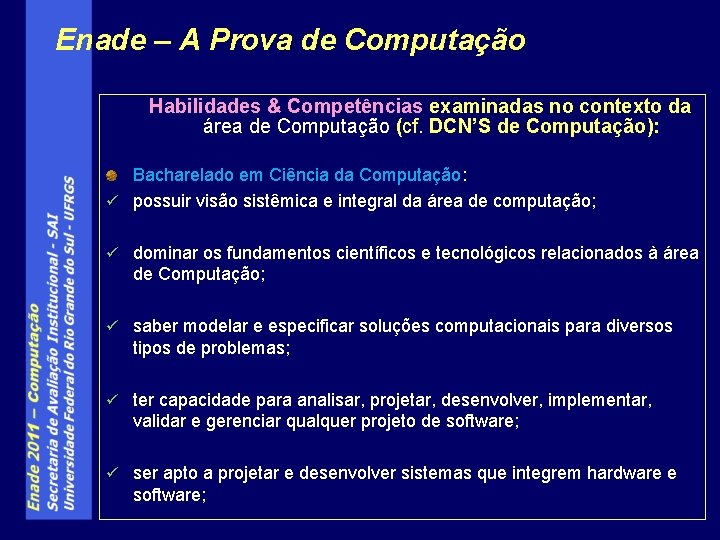 Enade – A Prova de Computação

Habilidades & Competências examinadas no contexto da área de Computação (cf. DCN'S de Computação):

Bacharelado em Ciência da Computação:

✓ possuir visão sistêmica e integral da área de computação;

✓ dominar os fundamentos científicos e tecnológicos relacionados à área de Computação;

✓ saber modelar e especificar soluções computacionais para diversos tipos de problemas;

✓ ter capacidade para analisar, projetar, desenvolver, implementar, validar e gerenciar qualquer projeto de software;

✓ ser apto a projetar e desenvolver sistemas que integrem hardware e software;

Enade 2011 – Computação
Secretaria de Avaliação Institucional - SAI
Universidade Federal do Rio Grande do Sul - UFRGS